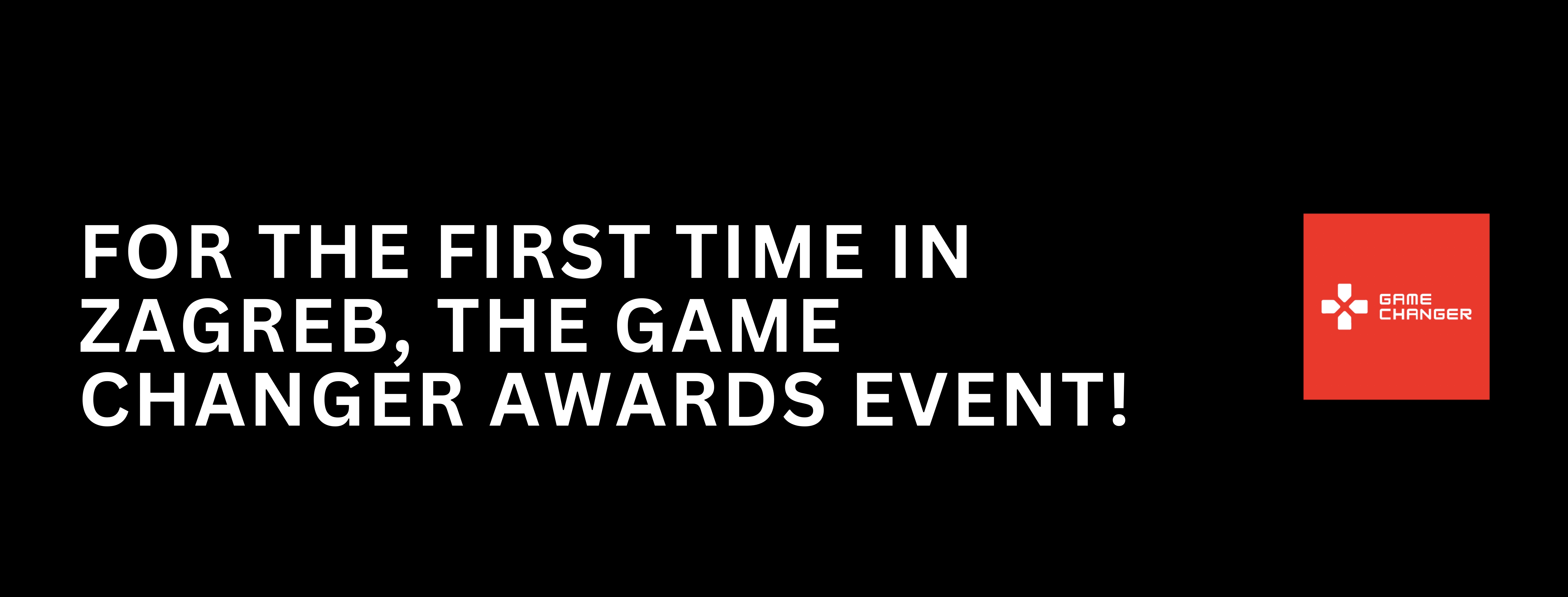 FOR THE FIRST TIME IN ZAGREB, THE GAME CHANGER AWARDS EVENT!

GAME CHANGER